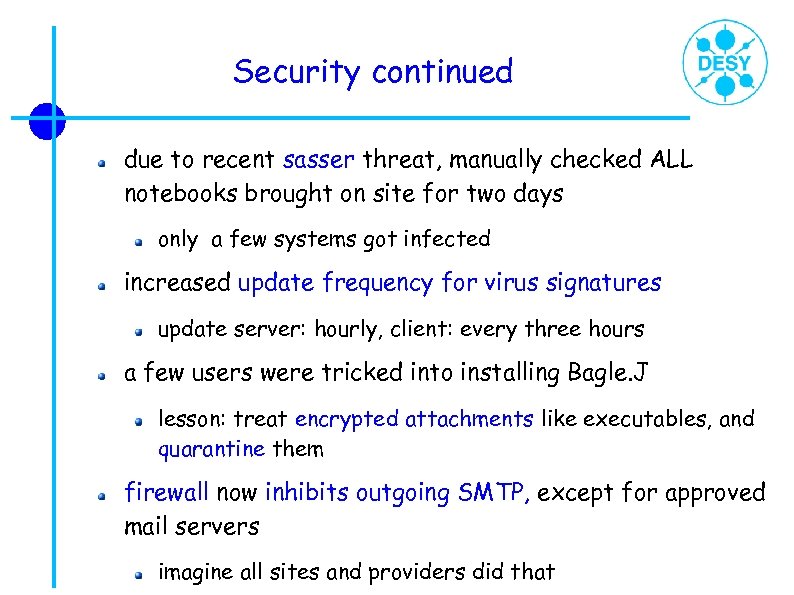 Security continued

DESY

due to recent sasser threat, manually checked ALL notebooks brought on site for two days

only a few systems got infected

increased update frequency for virus signatures

update server: hourly, client: every three hours

a few users were tricked into installing Bagle.J

lesson: treat encrypted attachments like executables, and quarantine them

firewall now inhibits outgoing SMTP, except for approved mail servers

imagine all sites and providers did that